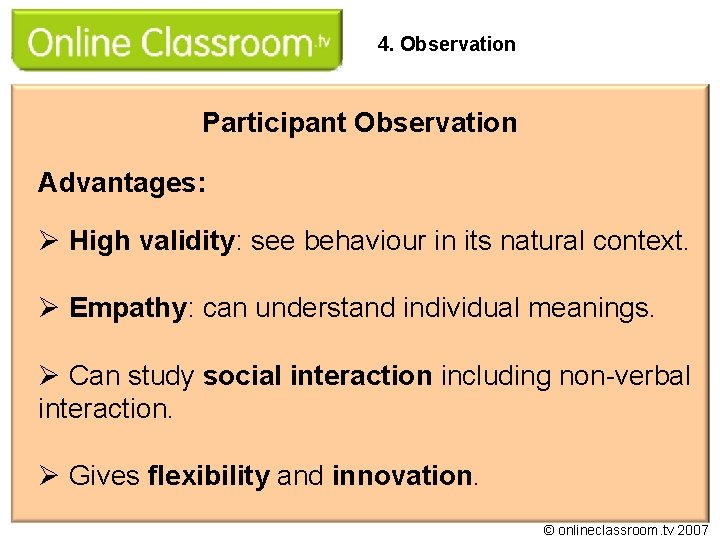 Online Classroom.tv

4. Observation

Participant Observation

Advantages:

➢ High validity: see behaviour in its natural context.

➢ Empathy: can understand individual meanings.

➢ Can study social interaction including non-verbal interaction.

➢ Gives flexibility and innovation.

© onlineclassroom.tv 2007